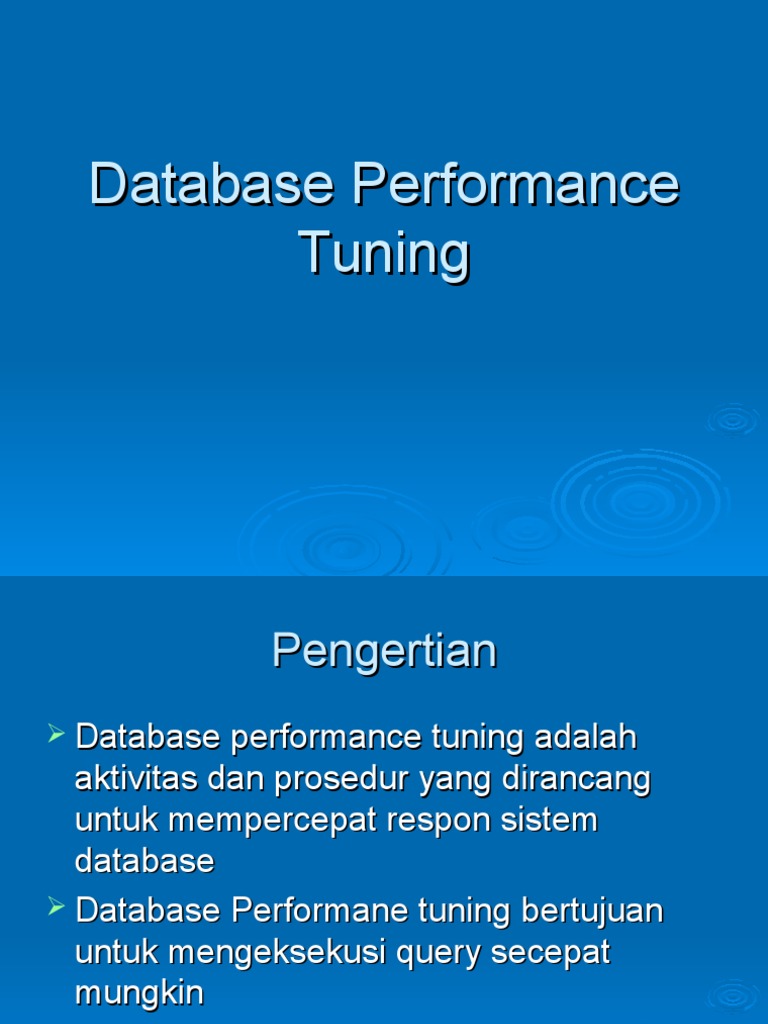 Database Performance Tuning

Pengertian

➢ Database performance tuning adalah aktivitas dan prosedur yang dirancang untuk mempercepat respon sistem database

➢ Database Performane tuning bertujuan untuk mengeksekusi query secepat mungkin